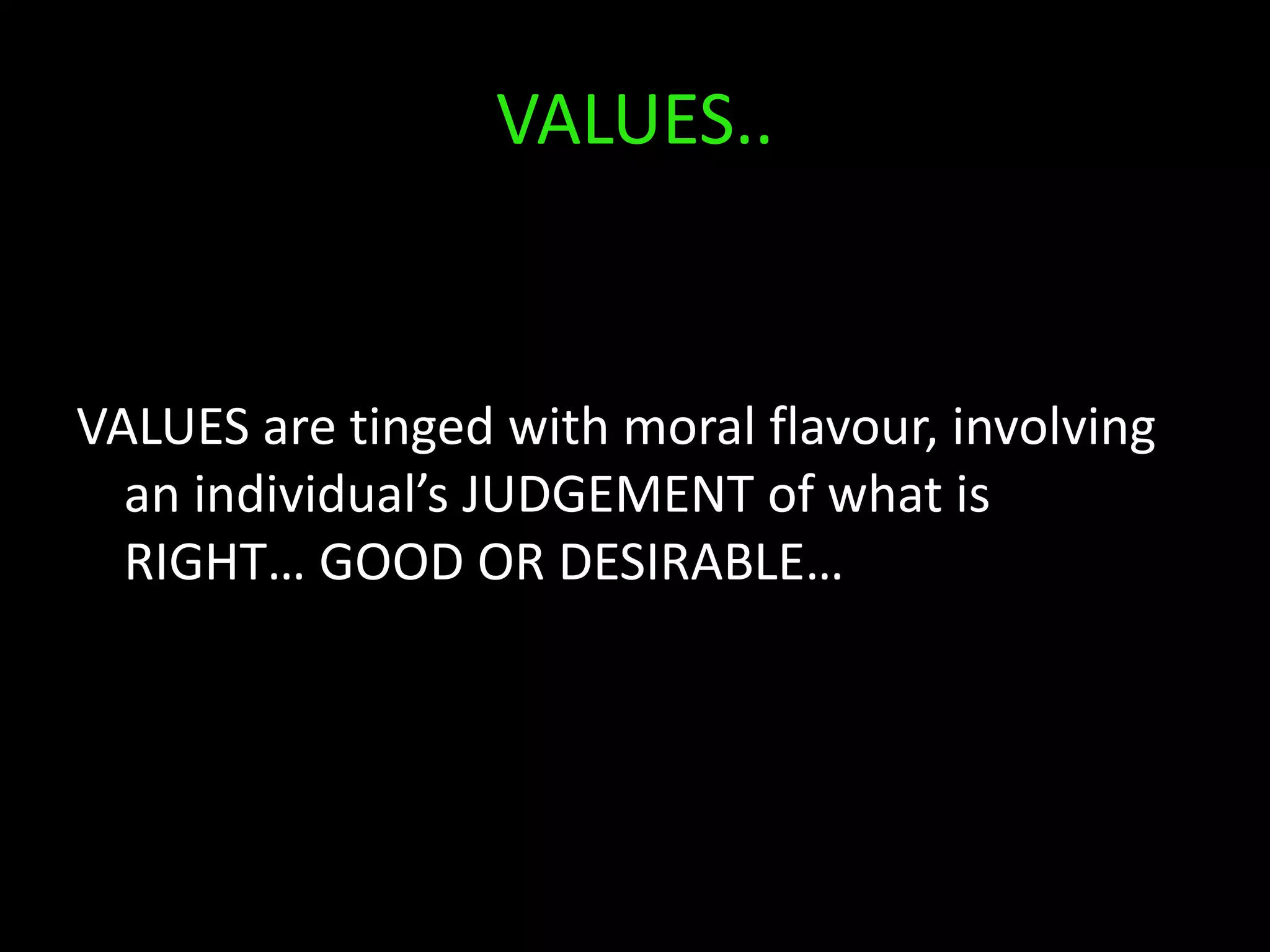 VALUES..

VALUES are tinged with moral flavour, involving an individual’s JUDGEMENT of what is RIGHT… GOOD OR DESIRABLE…